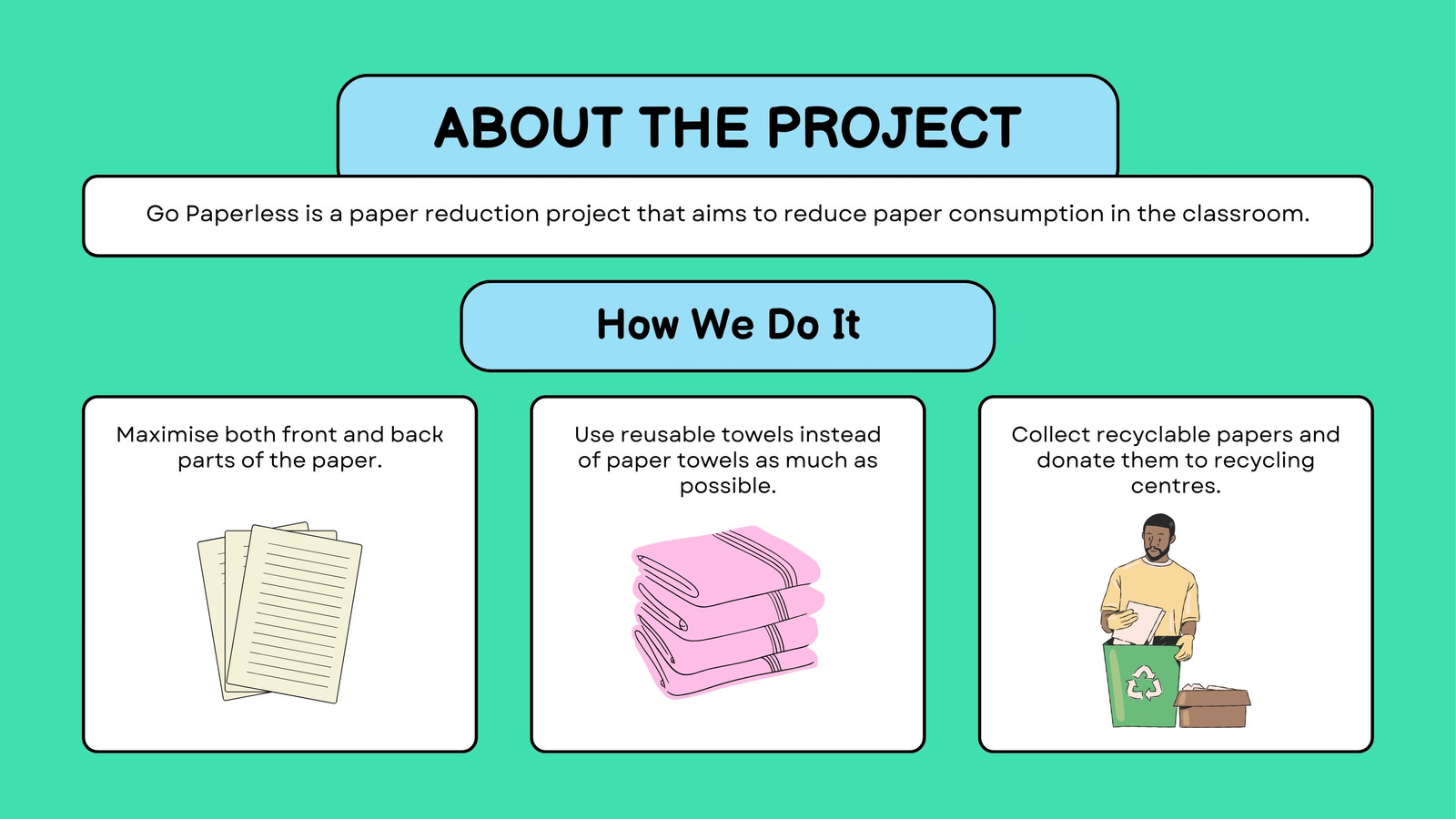 ABOUT THE PROJECT

Go Paperless is a paper reduction project that aims to reduce paper consumption in the classroom.

How We Do It

Maximise both front and back parts of the paper.

Use reusable towels instead of paper towels as much as possible.

Collect recyclable papers and donate them to recycling centres.